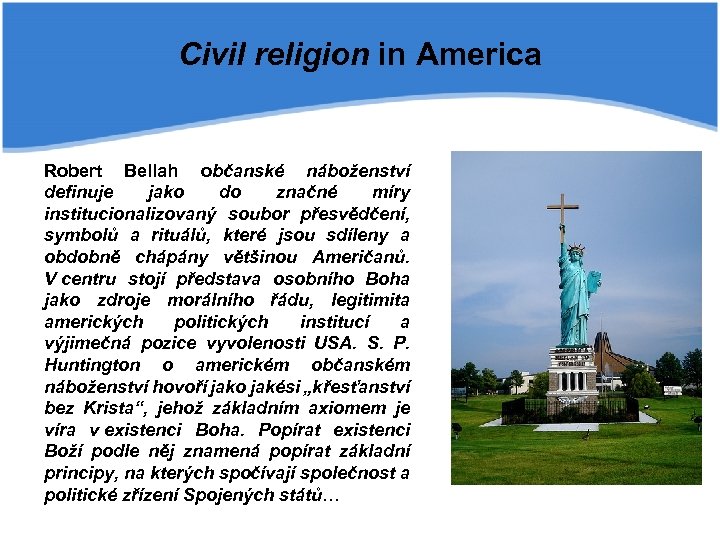 Civil religion in America

Robert Bellah občanské náboženství definuje jako do značné míry institucionalizovaný soubor přesvědčení, symbolů a rituálů, které jsou sdíleny a obdobně chápány většinou Američanů. V centru stojí představa osobního Boha jako zdroje morálního řádu, legitimita amerických politických institucí a výjimečná pozice vyvolenosti USA. S. P. Huntington o americkém občanském náboženství hovoří jako jakési „křesťanství bez Krista“, jehož základním axiomem je víra v existenci Boha. Popírat existenci Boží podle něj znamená popírat základní principy, na kterých spočívají společnost a politické zřízení Spojených států…